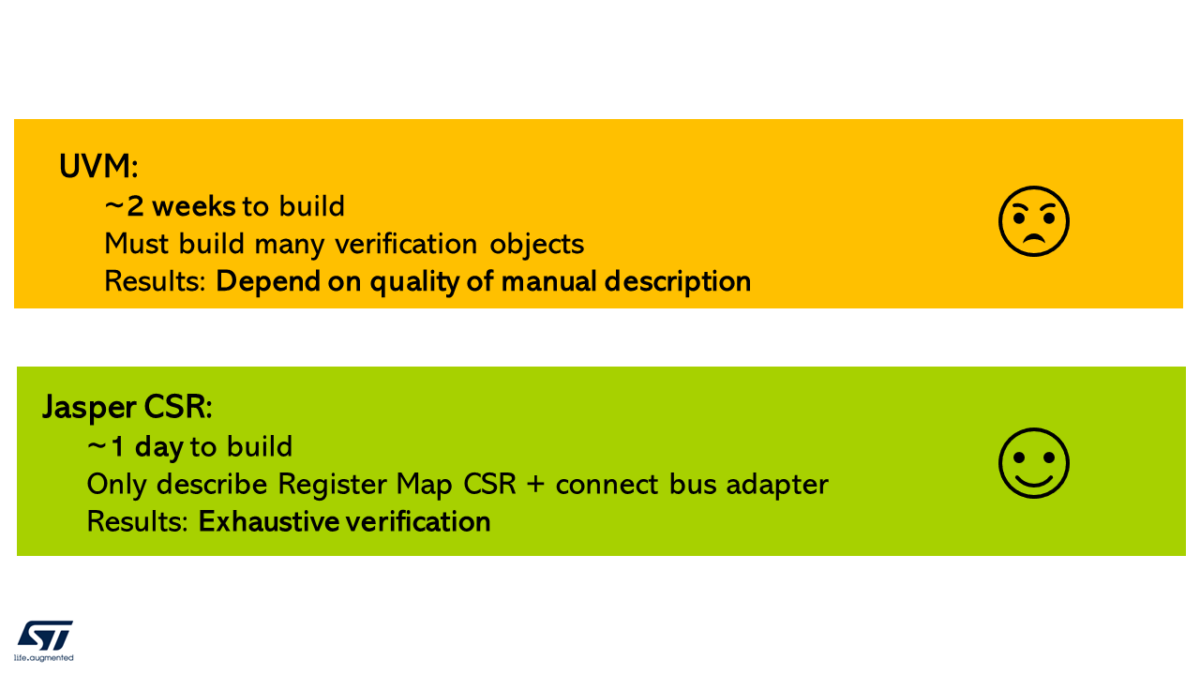 UVM:
~2 weeks to build
Must build many verification objects
Results: Depend on quality of manual description

Jasper CSR:
~1 day to build
Only describe Register Map CSR + connect bus adapter
Results: Exhaustive verification

ST
life.augmented